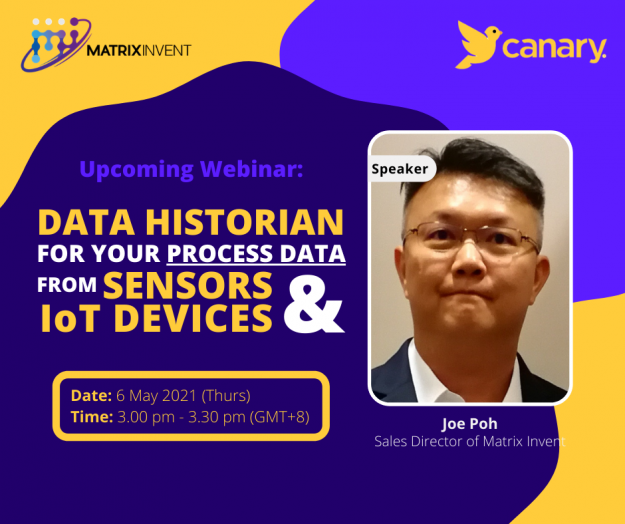 MATRIXINVENT

canary.

Upcoming Webinar:

DATA HISTORIAN FOR YOUR PROCESS DATA FROM SENSORS & IoT DEVICES

Date: 6 May 2021 (Thurs)
Time: 3.00 pm - 3.30 pm (GMT+8)

Speaker

Joe Poh
Sales Director of Matrix Invent